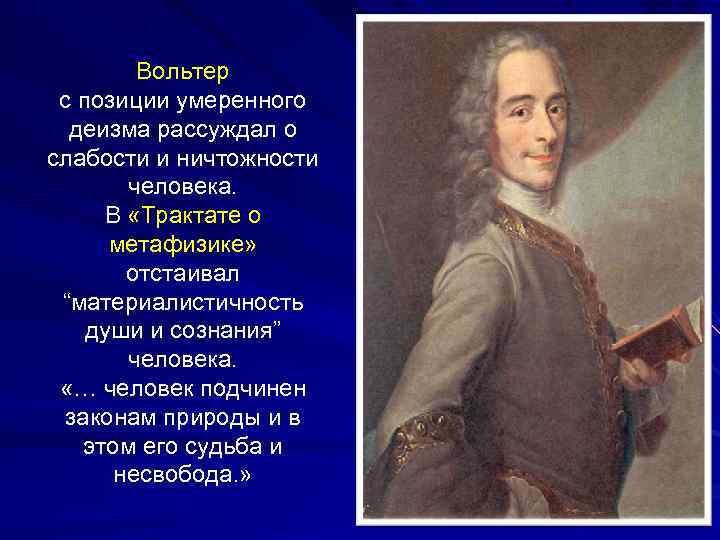 Вольтер
с позиции умеренного деизма рассуждал о слабости и ничтожности человека.
В «Трактате о метафизике» отстаивал “материалистичность души и сознания” человека.
«… человек подчинен законам природы и в этом его судьба и несвобода.»